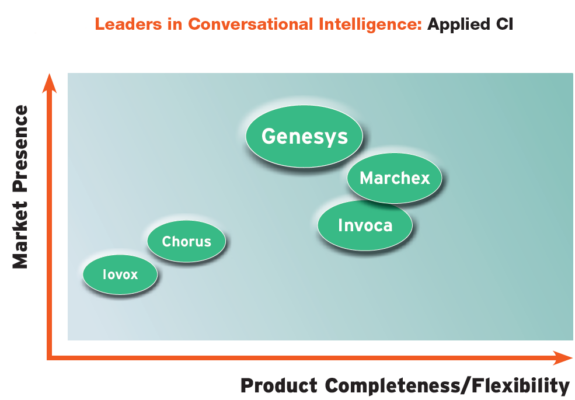 Leaders in Conversational Intelligence: Applied CI

Market Presence

Genesys

Marchex

Invoca

Chorus

Iovox

Product Completeness/Flexibility